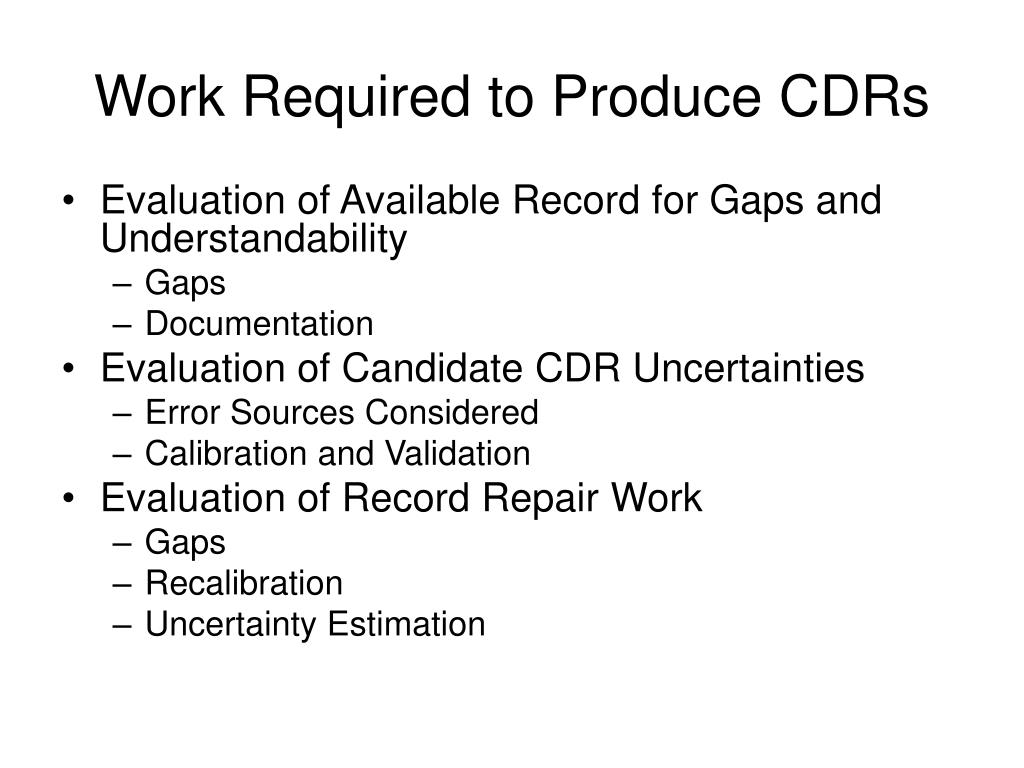 Work Required to Produce CDRs

• Evaluation of Available Record for Gaps and Understandability
– Gaps
– Documentation
• Evaluation of Candidate CDR Uncertainties
– Error Sources Considered
– Calibration and Validation
• Evaluation of Record Repair Work
– Gaps
– Recalibration
– Uncertainty Estimation